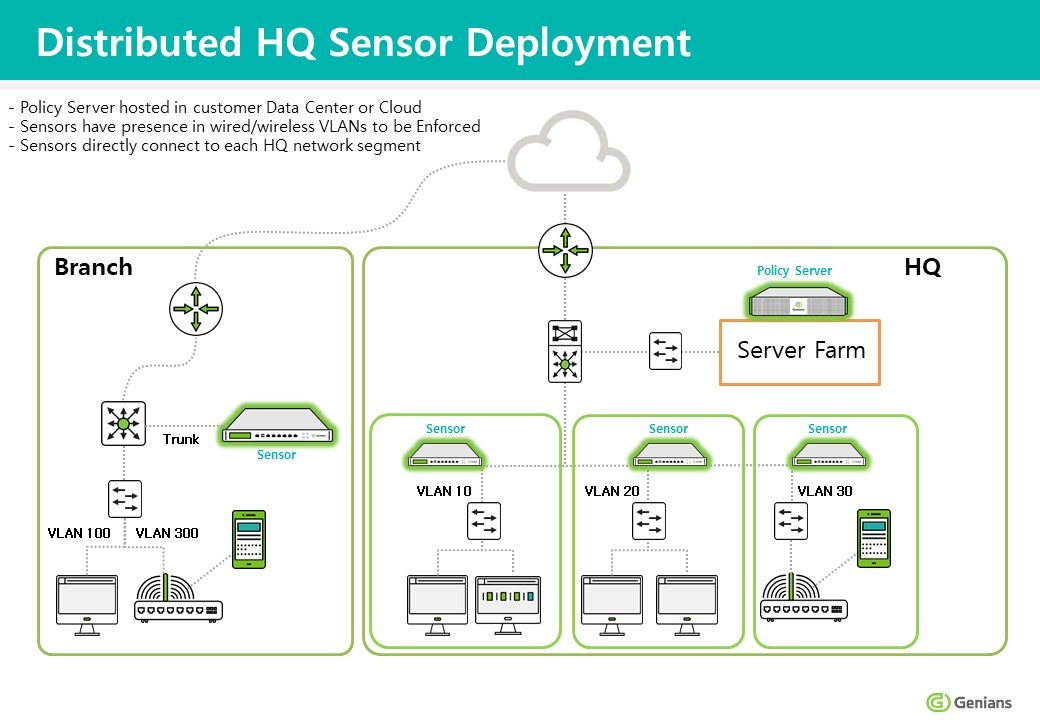 Distributed HQ Sensor Deployment

- Policy Server hosted in customer Data Center or Cloud
- Sensors have presence in wired/wireless VLANs to be Enforced
- Sensors directly connect to each HQ network segment

Branch

Trunk

Sensor

VLAN 100

VLAN 300

HQ

Policy Server

Server Farm

Sensor

VLAN 10

Sensor

VLAN 20

Sensor

VLAN 30

Genians